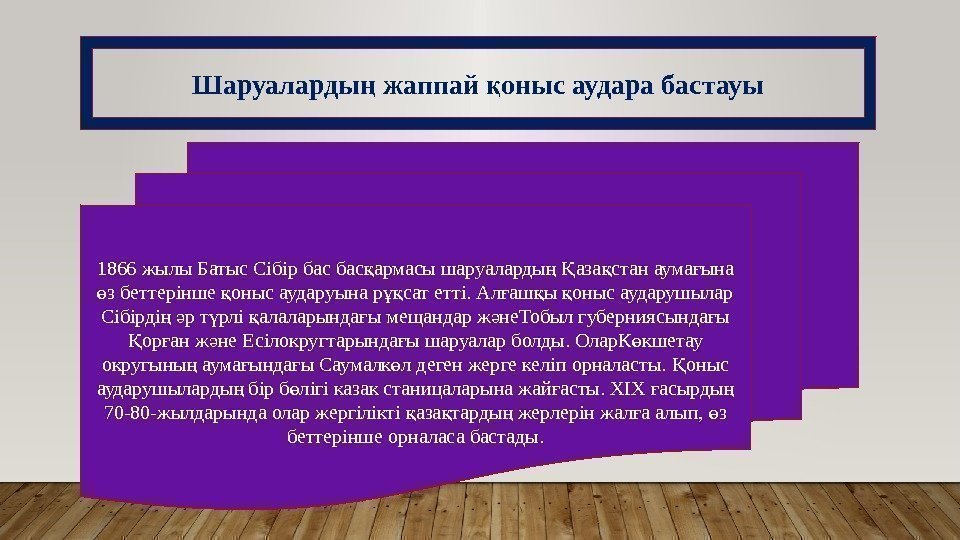 Шаруалардың жаппай қоныс аудара бастауы

1866 жылы Батыс Сібір бас басқармасы шаруалардың Қазақстан аумағына өз беттерінше қоныс аударуына рұқсат етті. Алғашқы қоныс аударушылар Сібірдің әр түрлі қалаларындағы мещандар жәнеТобыл губерниясындағы Қорған және Есілокругтарындағы шаруалар болды. ОларКөкшетау округының аумағындағы Саумалкөл деген жерге келіп орналасты. Қоныс аударушылардың бір бөлігі казак станицаларына жайғасты. XIX ғасырдың 70-80-жылдарында олар жергілікті қазақтардың жерлерін жалға алып, өз беттерінше орналаса бастады.